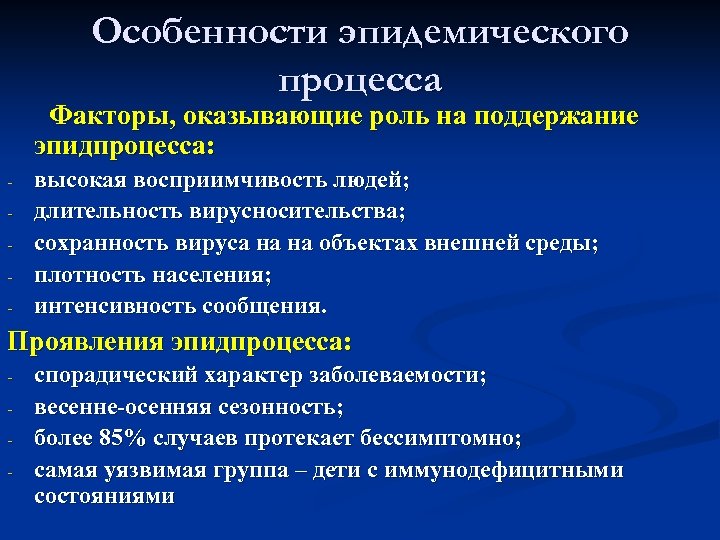 Особенности эпидемического процесса

Факторы, оказывающие роль на поддержание эпидпроцесса:

- высокая восприимчивость людей;
- длительность вирусносительства;
- сохранность вируса на на объектах внешней среды;
- плотность населения;
- интенсивность сообщения.

Проявления эпидпроцесса:

- спорадический характер заболеваемости;
- весенне-осенняя сезонность;
- более 85% случаев протекает бессимптомно;
- самая уязвимая группа – дети с иммунодефицитными состояниями